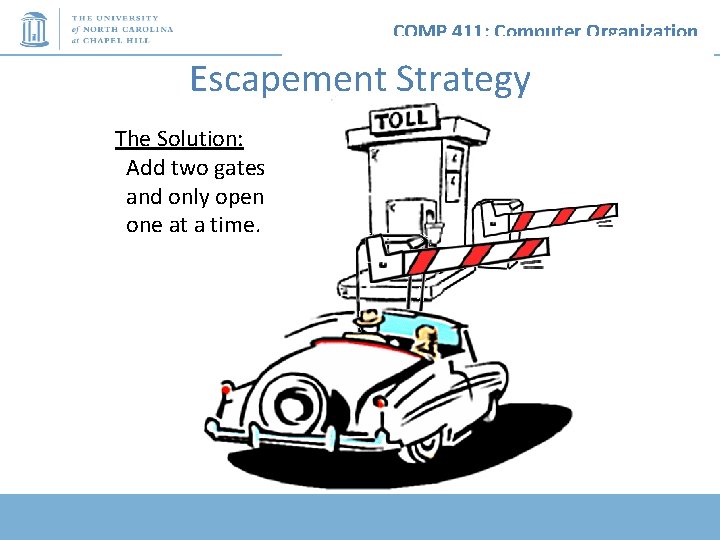 THE UNIVERSITY of NORTH CAROLINA at CHAPEL HILL

COMP 411: Computer Organization

Escapement Strategy

The Solution:
Add two gates and only open one at a time.

TOLL